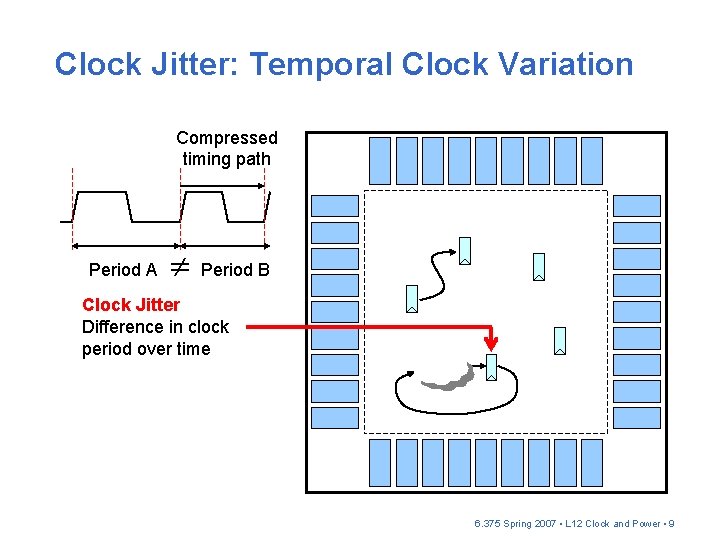 Clock Jitter: Temporal Clock Variation

Compressed timing path

Period A $\neq$ Period B

Clock Jitter
Difference in clock period over time

6.375 Spring 2007 • L12 Clock and Power • 9